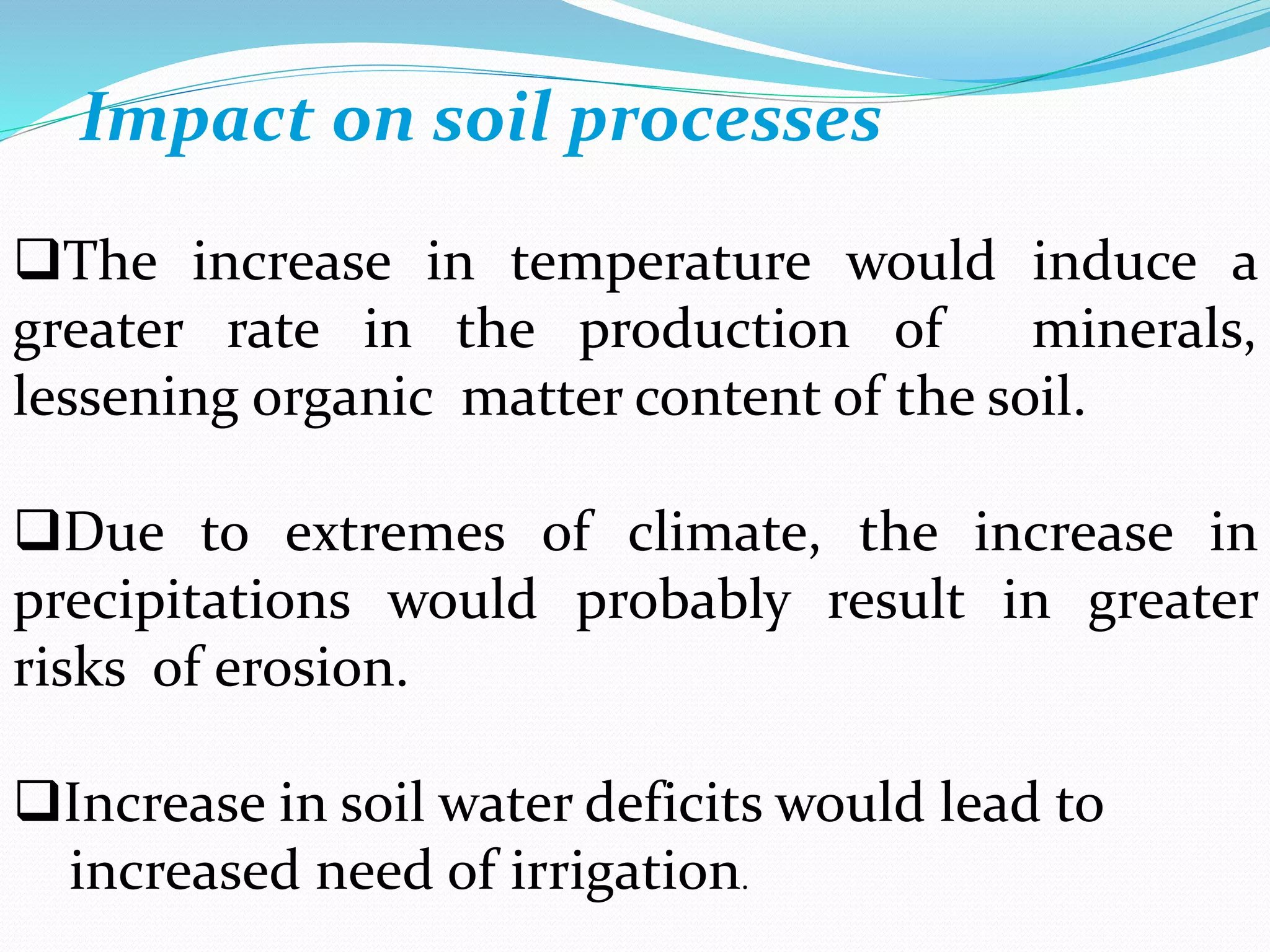 Impact on soil processes

❑The increase in temperature would induce a greater rate in the production of minerals, lessening organic matter content of the soil.

❑Due to extremes of climate, the increase in precipitations would probably result in greater risks of erosion.

❑Increase in soil water deficits would lead to increased need of irrigation.